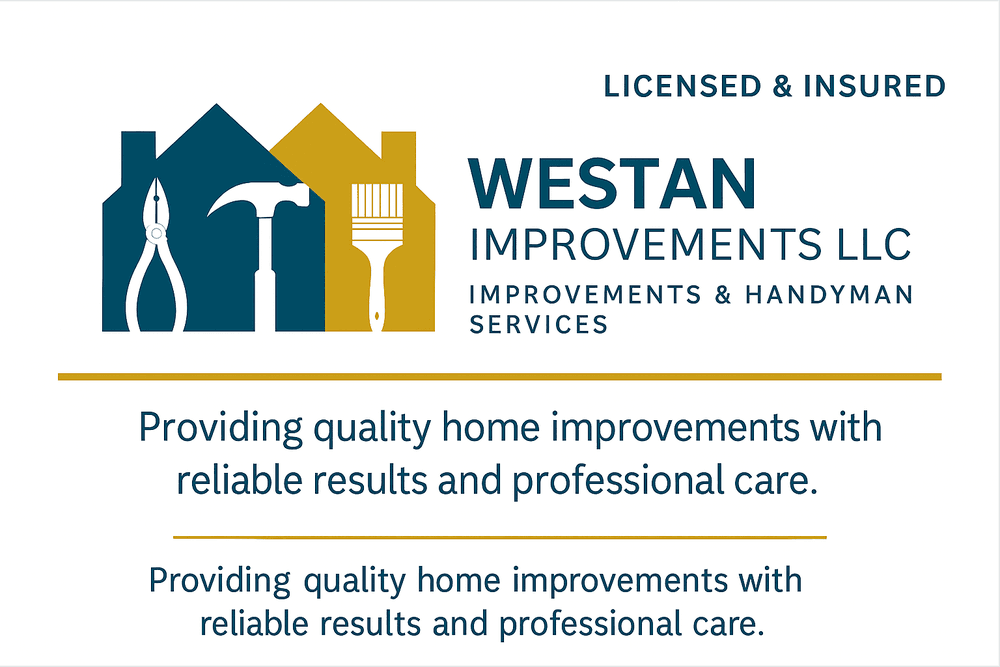 LICENSED & INSURED

WESTAN
IMPROVEMENTS LLC
IMPROVEMENTS & HANDYMAN SERVICES

Providing quality home improvements with reliable results and professional care.

Providing quality home improvements with reliable results and professional care.